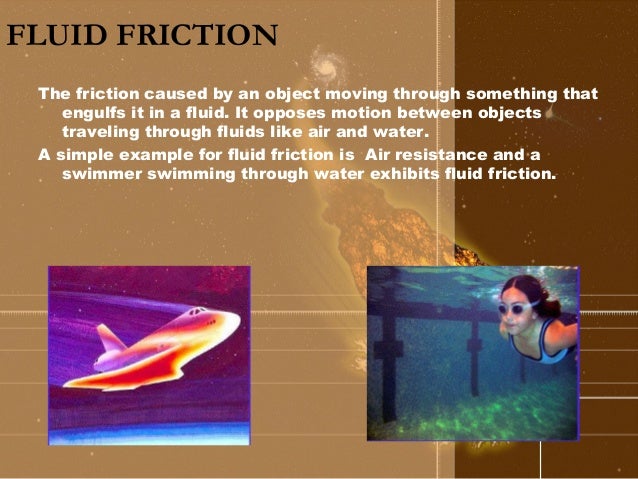 FLUID FRICTION

The friction caused by an object moving through something that engulfs it in a fluid. It opposes motion between objects traveling through fluids like air and water.

A simple example for fluid friction is  Air resistance and a swimmer swimming through water exhibits fluid friction.